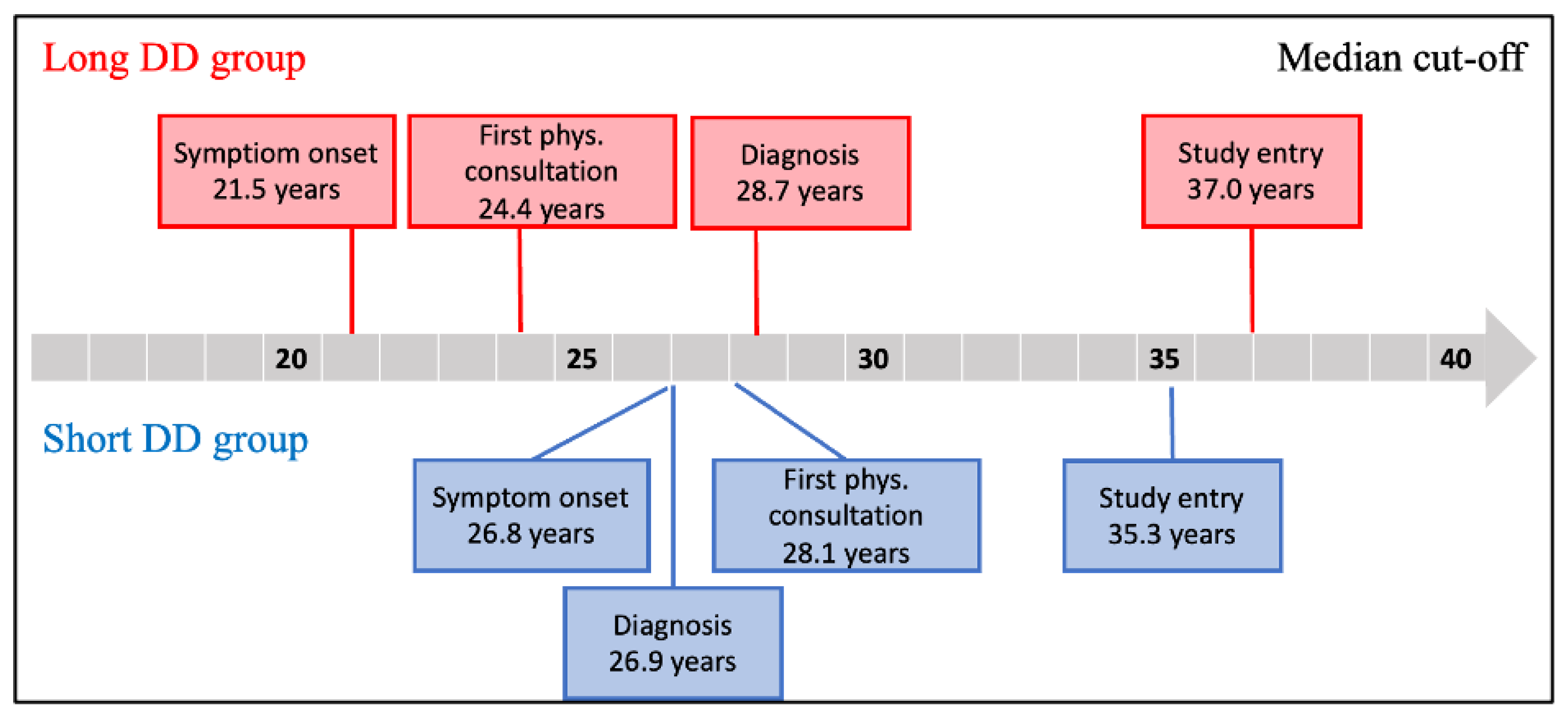 Long DD group

Median cut-off

Symptiom onset
21.5 years

First phys. consultation
24.4 years

Diagnosis
28.7 years

Study entry
37.0 years

20

25

30

35

40

Short DD group

Symptom onset
26.8 years

First phys. consultation
28.1 years

Study entry
35.3 years

Diagnosis
26.9 years